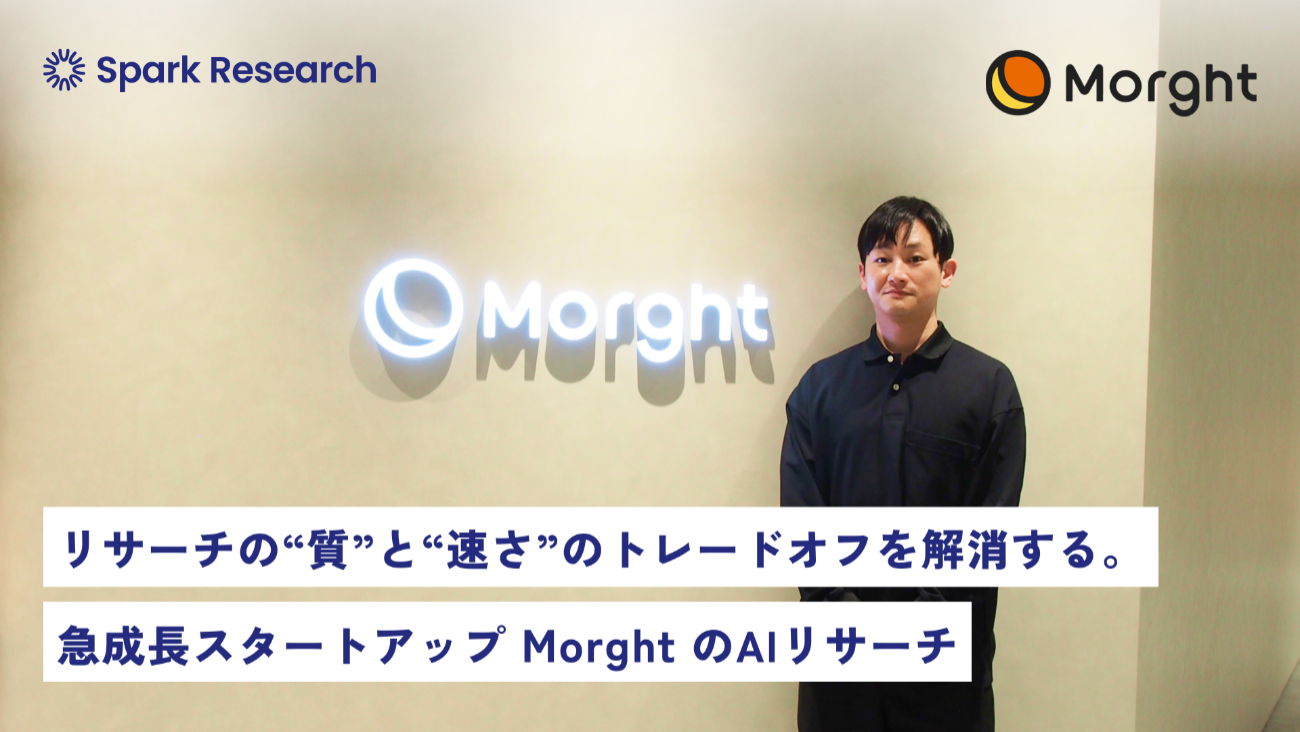 Spark Research

Morght

Morght

リサーチの“質”と“速さ”のトレードオフを解消する。

急成長スタートアップ Morght のAIリサーチ